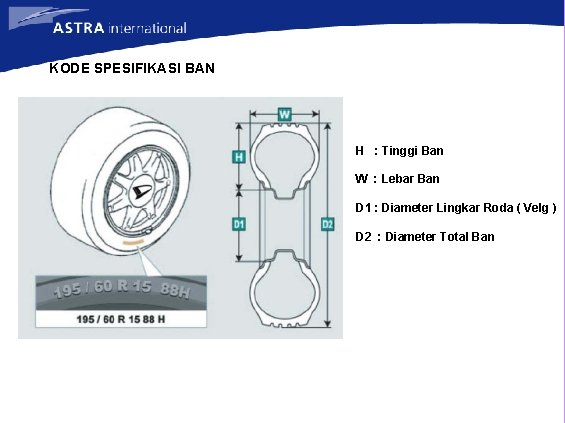 ASTRA international

KODE SPESIFIKASI BAN

195 / 60 R 15 88H

195 / 60 R 15 88 H

W

H

D1

D2

H : Tinggi Ban

W : Lebar Ban

D1 : Diameter Lingkar Roda ( Velg )

D2 : Diameter Total Ban